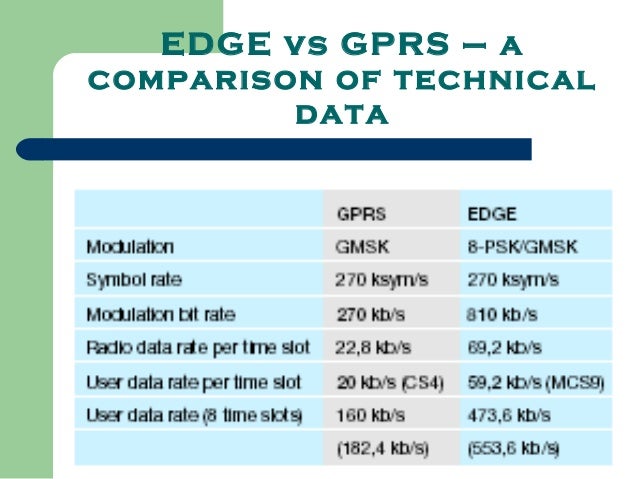 EDGE vs GPRS – a comparison of technical data

| | GPRS | EDGE |
|---|---|---|
| Modulation | GMSK | 8-PSK/GMSK |
| Symbol rate | 270 ksym/s | 270 ksym/s |
| Modulation bit rate | 270 kb/s | 810 kb/s |
| Radio data rate per time slot | 22,8 kb/s | 69,2 kb/s |
| User data rate per time slot | 20 kb/s (CS4) | 59,2 kb/s (MCS9) |
| User data rate (8 time slots) | 160 kb/s | 473,6 kb/s |
| | (182,4 kb/s) | (553,6 kb/s) |